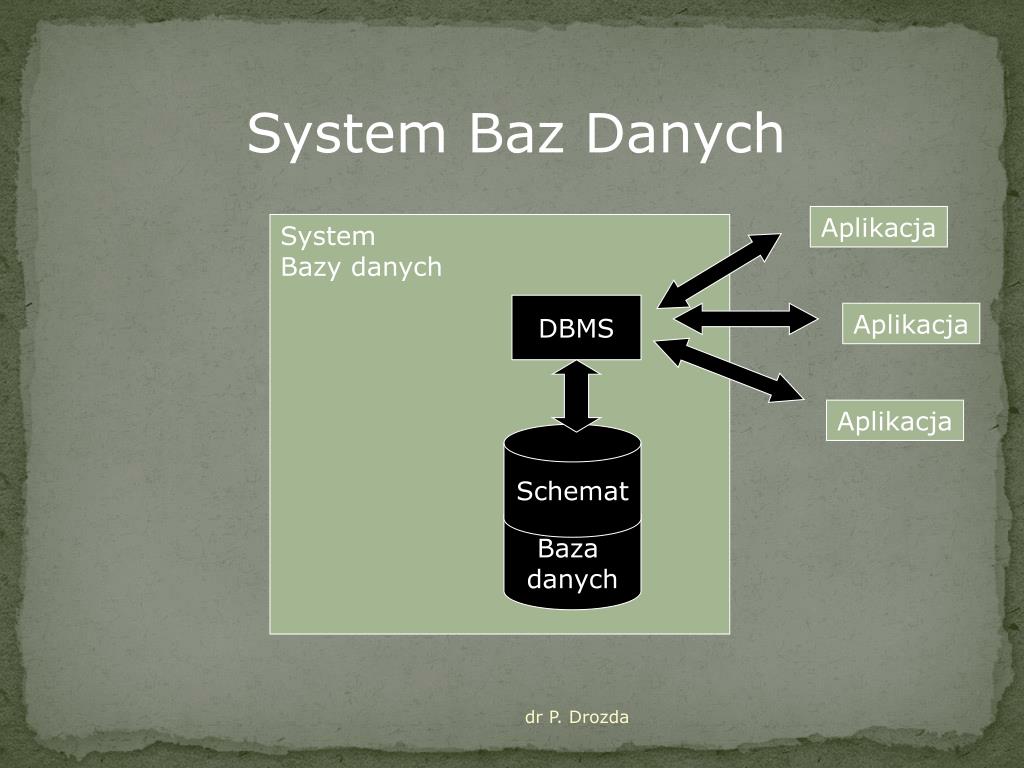 System Baz Danych

System
Bazy danych

DBMS

Schemat

Baza
danych

Aplikacja

Aplikacja

Aplikacja

dr P. Drozda